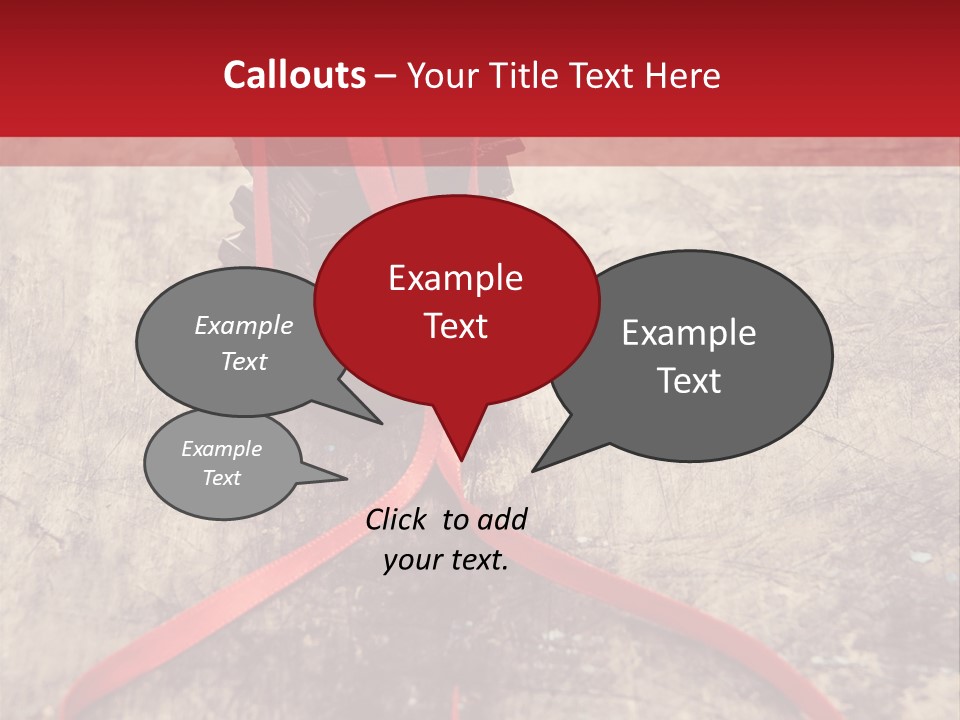 Callouts – Your Title Text Here

Example Text

Example Text

Example Text

Example Text

Click to add your text.